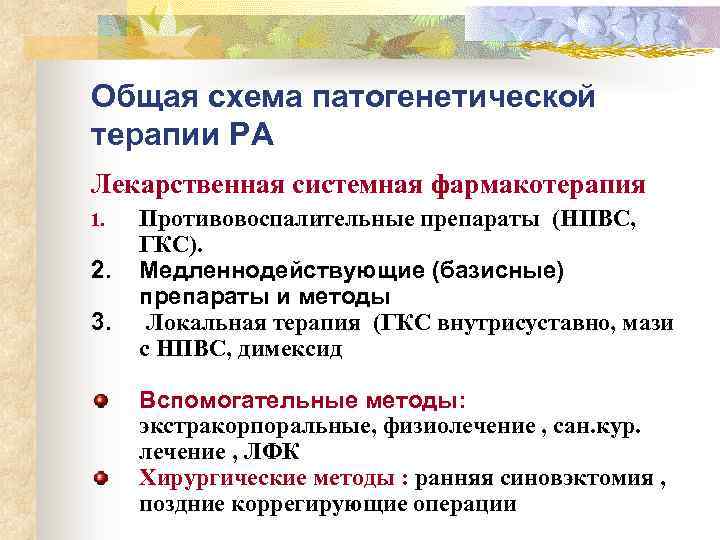 Общая схема патогенетической терапии РА

Лекарственная системная фармакотерапия

1. Противовоспалительные препараты (НПВС, ГКС).
2. Медленнодействующие (базисные) препараты и методы
3. Локальная терапия (ГКС внутрисуставно, мази с НПВС, димексид

Вспомогательные методы: экстракорпоральные, физиолечение , сан.кур. лечение , ЛФК

Хирургические методы : ранняя синовэктомия , поздние коррегирующие операции